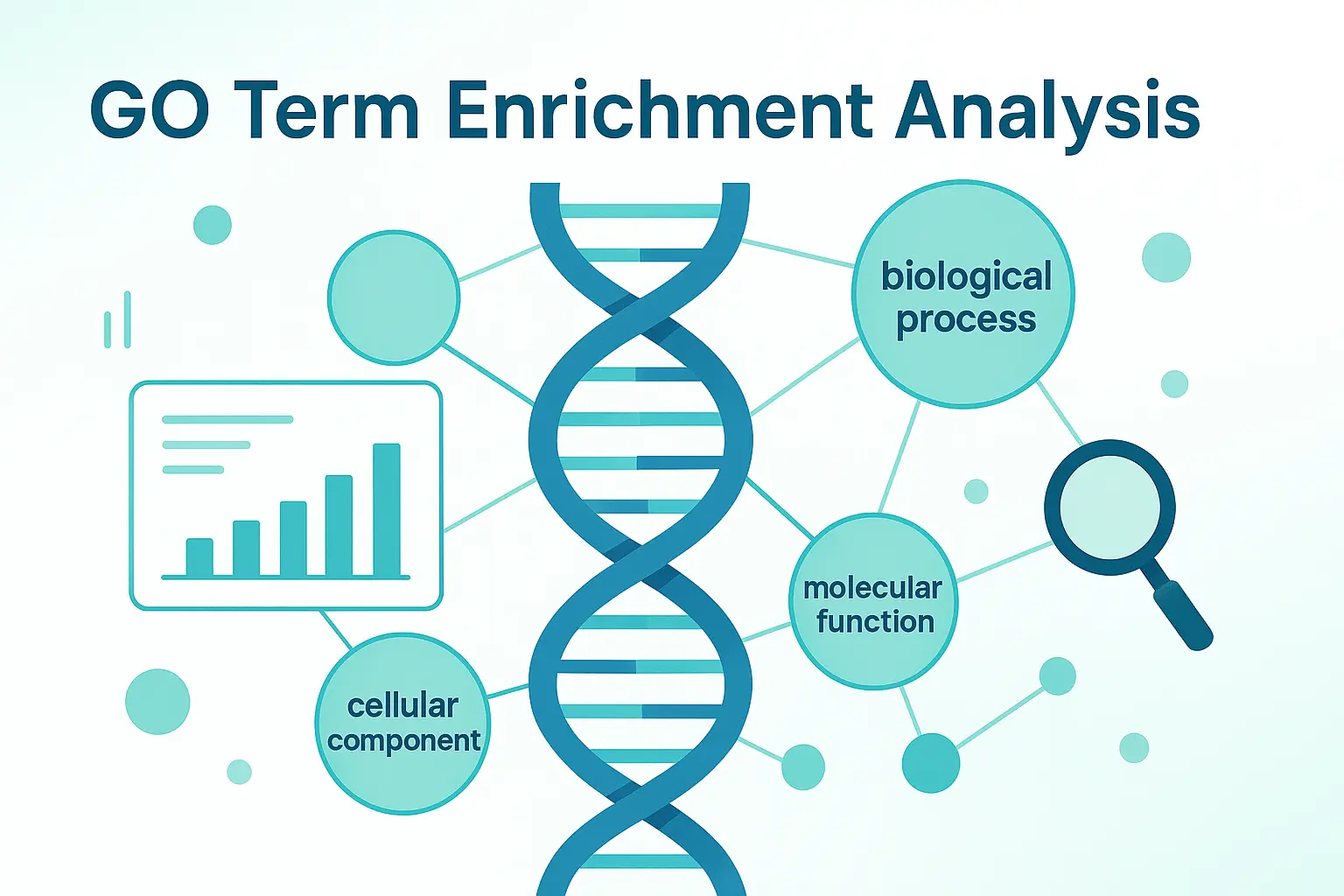 GO Term Enrichment Analysis

biological process

molecular function

cellular component